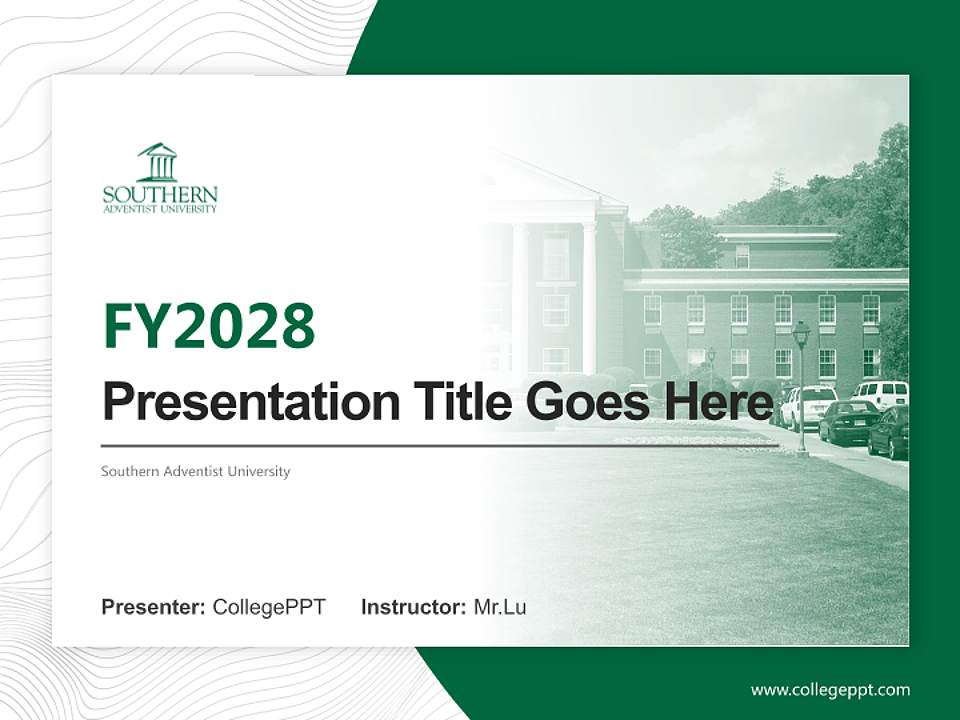 SOUTHERN
ADVENTIST UNIVERSITY

FY2028

Presentation Title Goes Here

Southern Adventist University

Presenter: CollegePPT Instructor: Mr.Lu

www.collegeppt.com